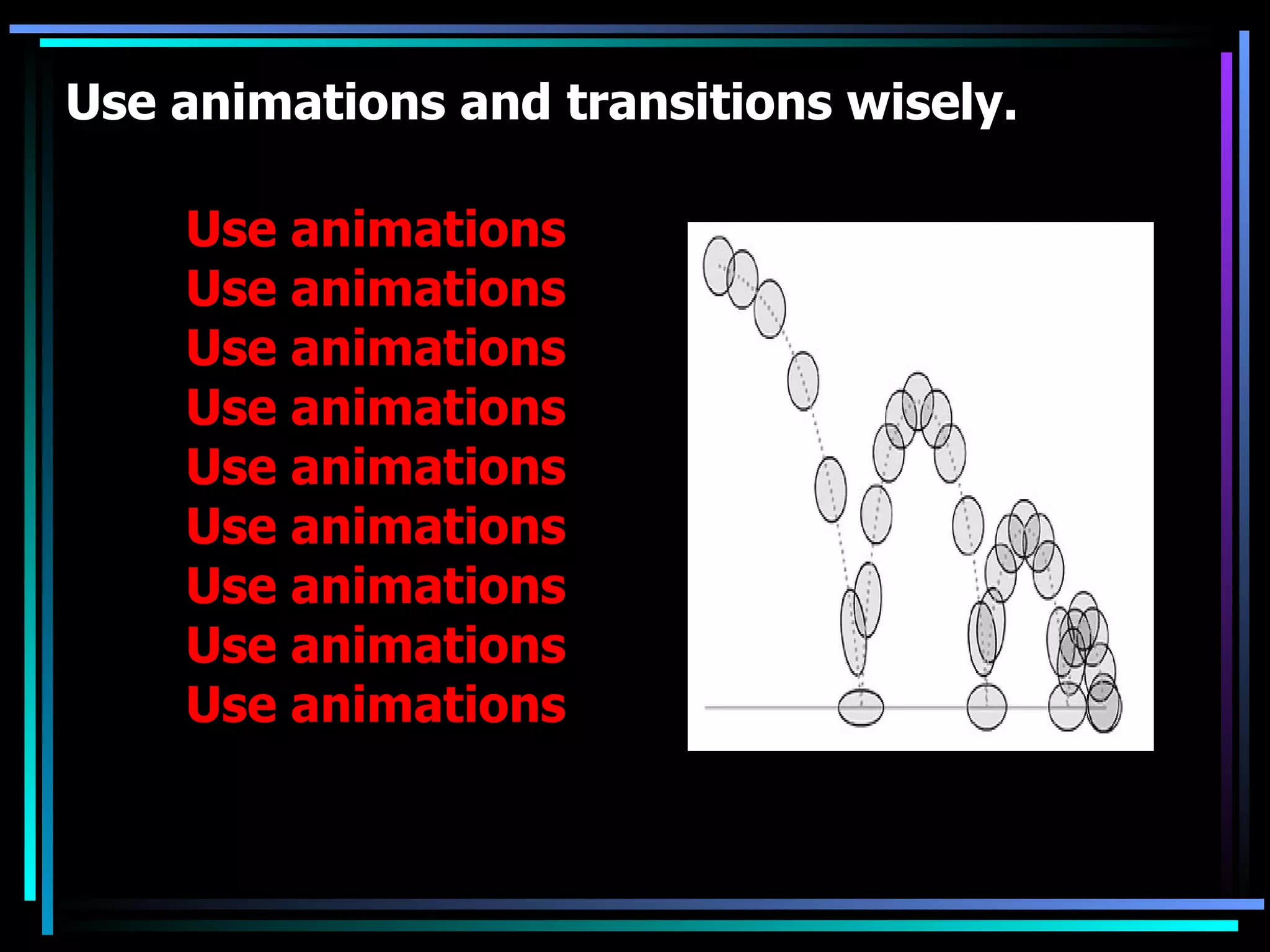 Use animations and transitions wisely.

Use animations
Use animations
Use animations
Use animations
Use animations
Use animations
Use animations
Use animations
Use animations